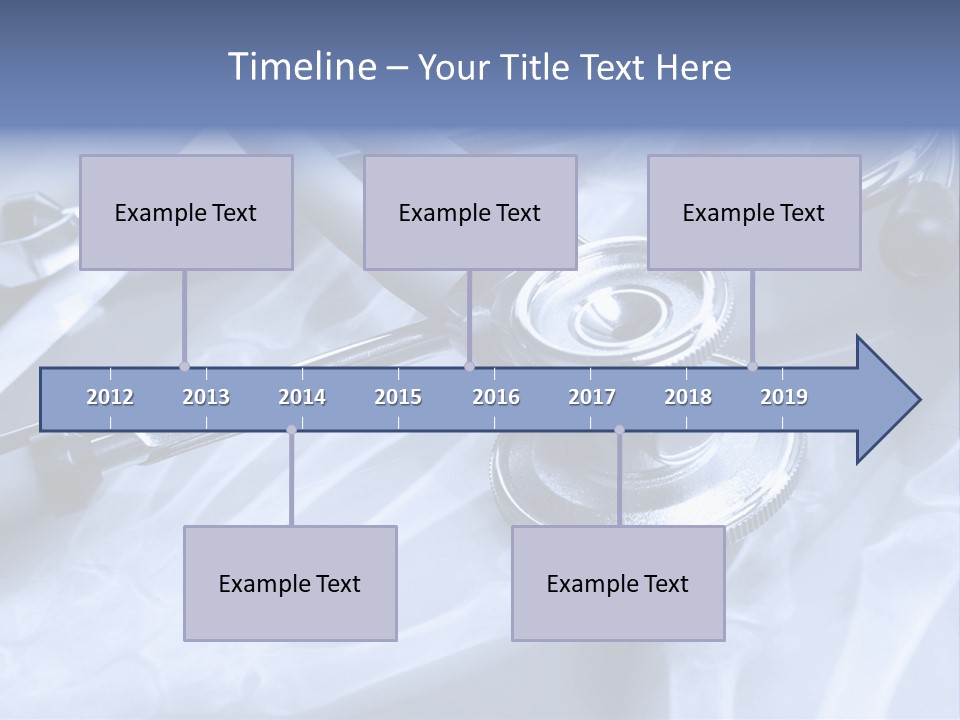 Timeline – Your Title Text Here

Example Text

Example Text

Example Text

2012 2013 2014 2015 2016 2017 2018 2019

Example Text

Example Text